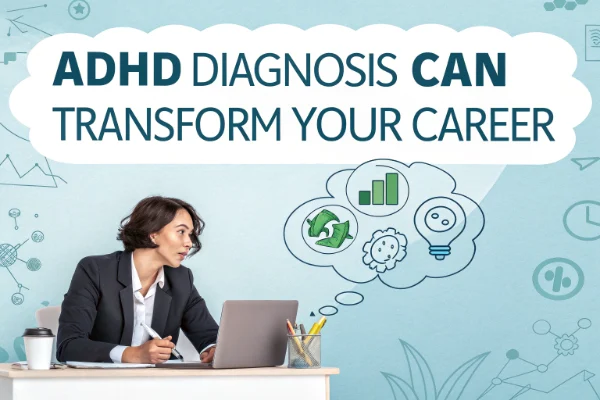 ADHD DIAGNOSIS CAN TRANSFORM YOUR CAREER